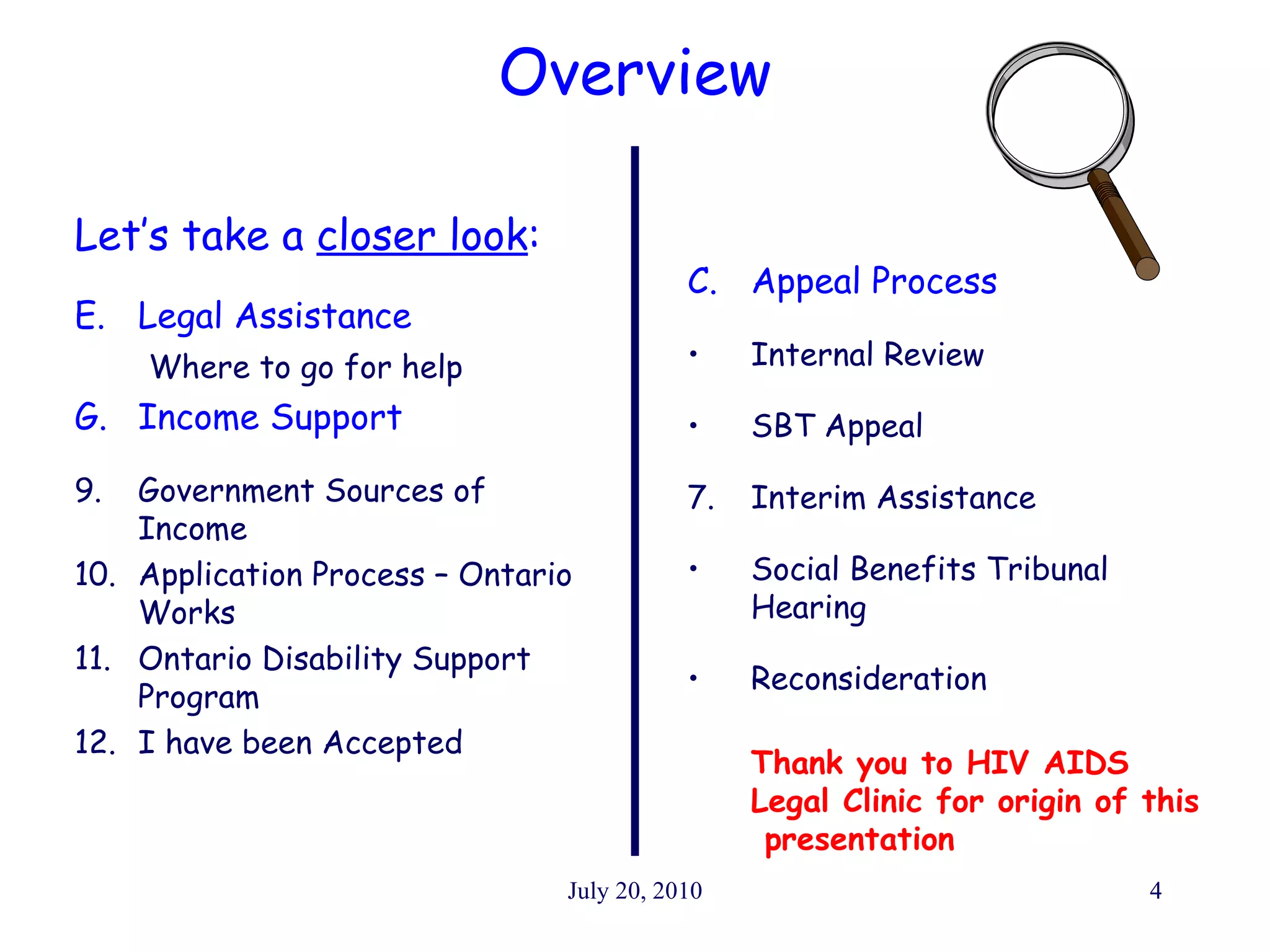 Overview

Let's take a closer look:

E. Legal Assistance

Where to go for help

G. Income Support

9. Government Sources of Income

10. Application Process – Ontario Works

11. Ontario Disability Support Program

12. I have been Accepted

C. Appeal Process

• Internal Review

• SBT Appeal

7. Interim Assistance

• Social Benefits Tribunal Hearing

• Reconsideration

Thank you to HIV AIDS Legal Clinic for origin of this presentation

July 20, 2010

4